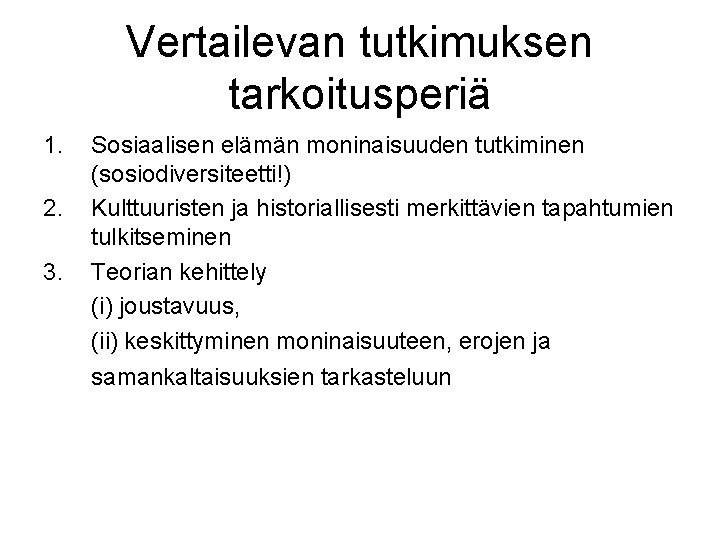 Vertailevan tutkimuksen tarkoitusperiä

1. Sosiaalisen elämän moninaisuuden tutkiminen (sosiodiversiteetti!)
2. Kulttuuristen ja historiallisesti merkittävien tapahtumien tulkitseminen
3. Teorian kehittely
(i) joustavuus,
(ii) keskittyminen moninaisuuteen, erojen ja samankaltaisuuksien tarkasteluun